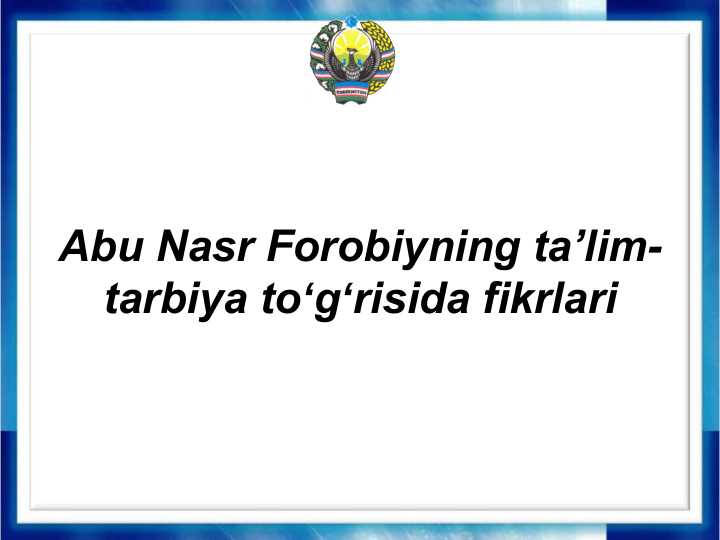 Abu Nasr Forobiyning ta’lim-tarbiya to‘g‘risida fikrlari